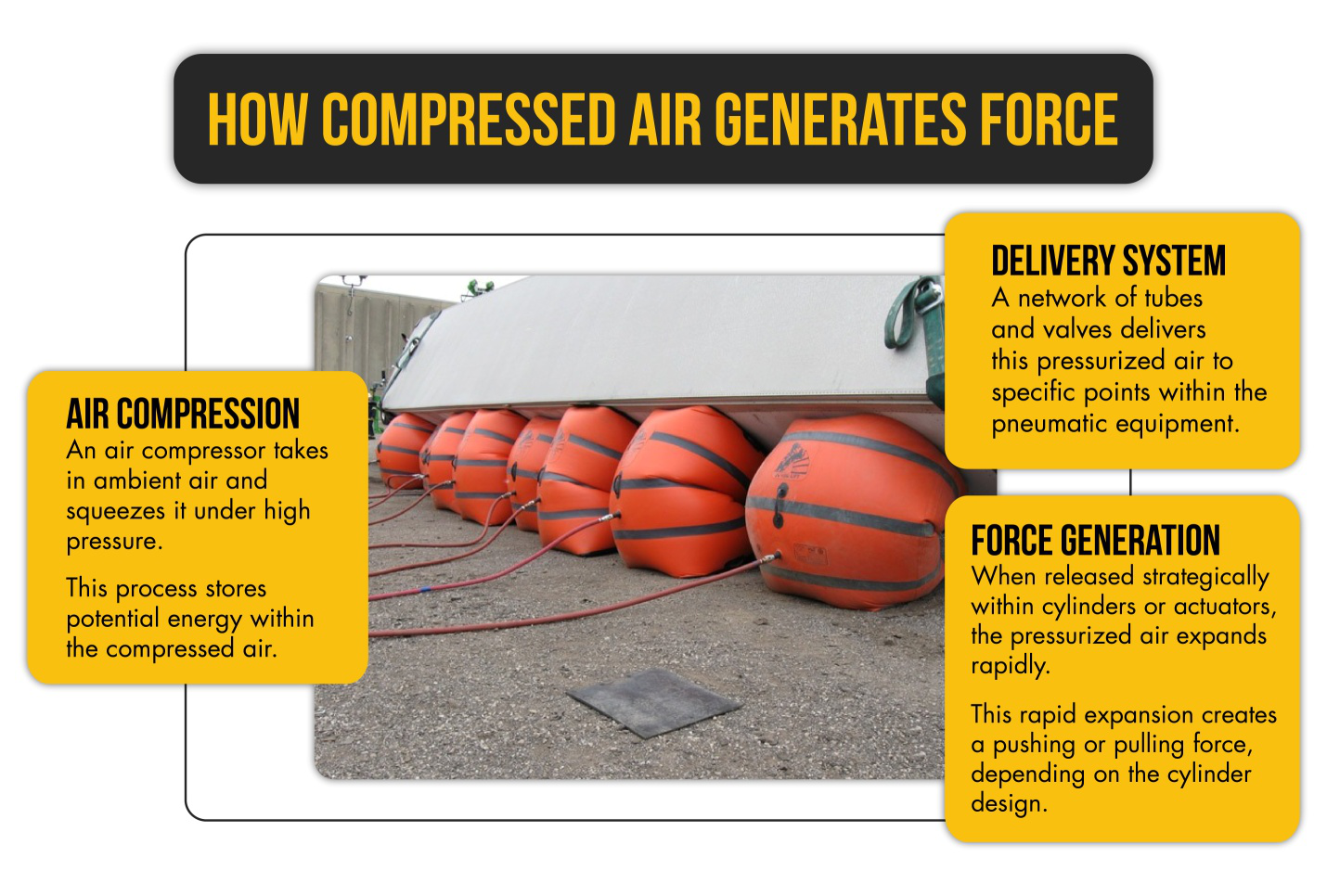 HOW COMPRESSED AIR GENERATES FORCE

AIR COMPRESSION
An air compressor takes in ambient air and squeezes it under high pressure.

This process stores potential energy within the compressed air.

DELIVERY SYSTEM
A network of tubes and valves delivers this pressurized air to specific points within the pneumatic equipment.

FORCE GENERATION
When released strategically within cylinders or actuators, the pressurized air expands rapidly.

This rapid expansion creates a pushing or pulling force, depending on the cylinder design.